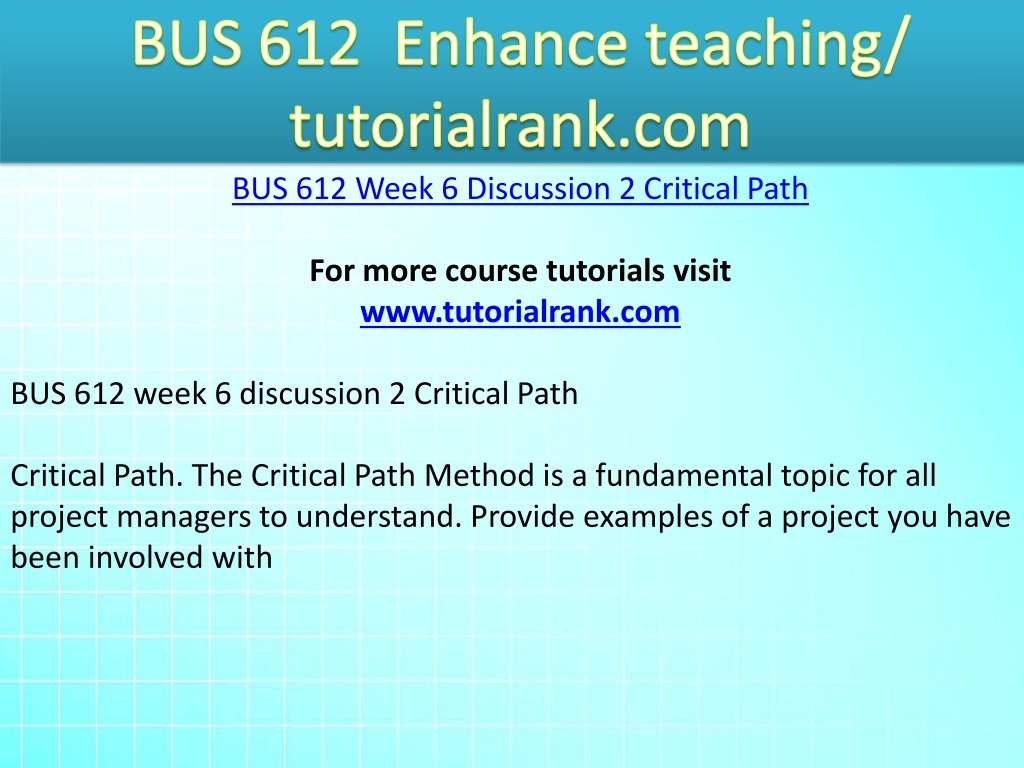 BUS 612 Enhance teaching/ tutorialrank.com

BUS 612 Week 6 Discussion 2 Critical Path

For more course tutorials visit
www.tutorialrank.com

BUS 612 week 6 discussion 2 Critical Path

Critical Path. The Critical Path Method is a fundamental topic for all project managers to understand. Provide examples of a project you have been involved with